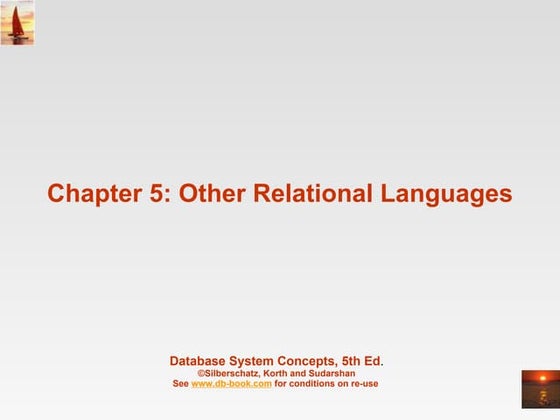 Chapter 5: Other Relational Languages

Database System Concepts, 5th Ed.
©Silberschatz, Korth and Sudarshan
See www.db-book.com for conditions on re-use